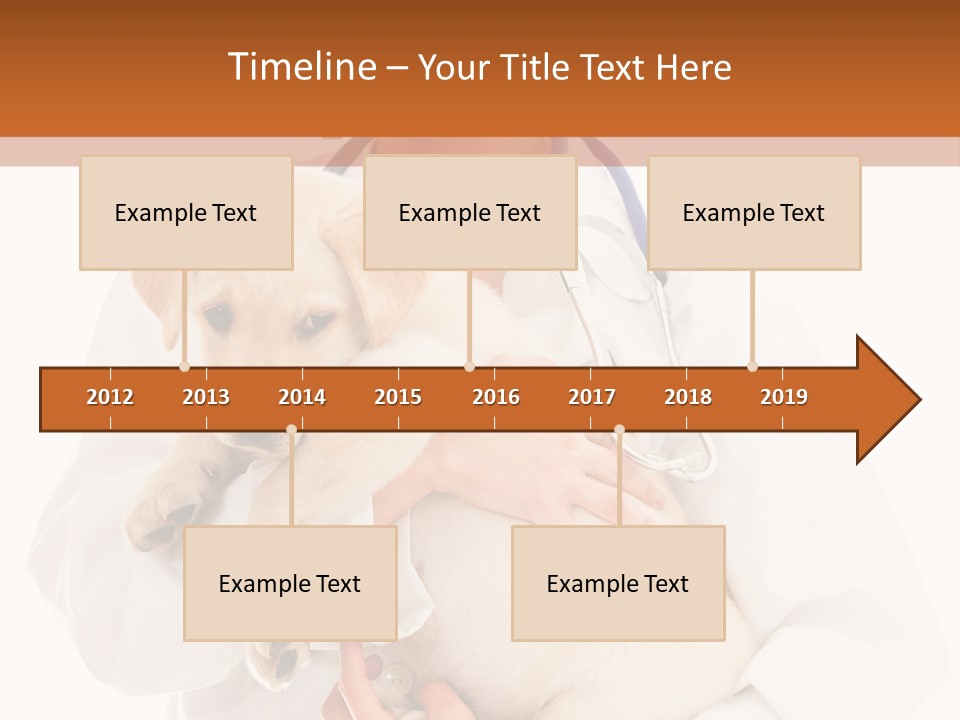 Timeline – Your Title Text Here

Example Text

Example Text

Example Text

2012 2013 2014 2015 2016 2017 2018 2019

Example Text

Example Text